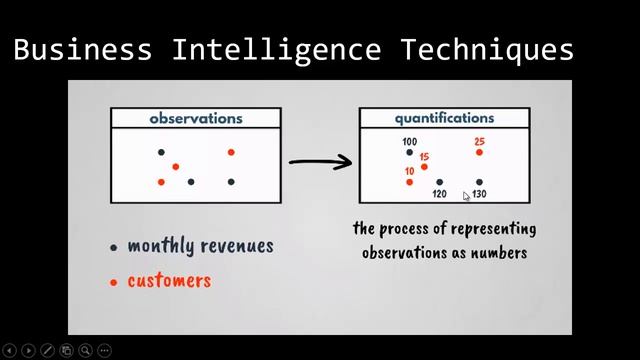 Business Intelligence Techniques

observations

quantifications

100
25
15
10
120
130

the process of representing observations as numbers

• monthly revenues

• customers